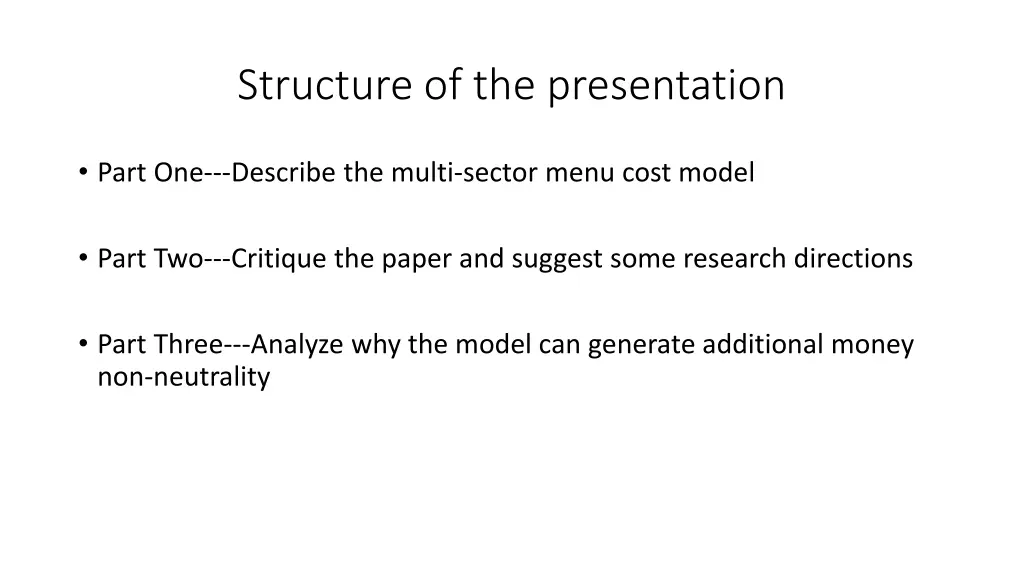 Structure of the presentation

• Part One---Describe the multi-sector menu cost model

• Part Two---Critique the paper and suggest some research directions

• Part Three---Analyze why the model can generate additional money non-neutrality